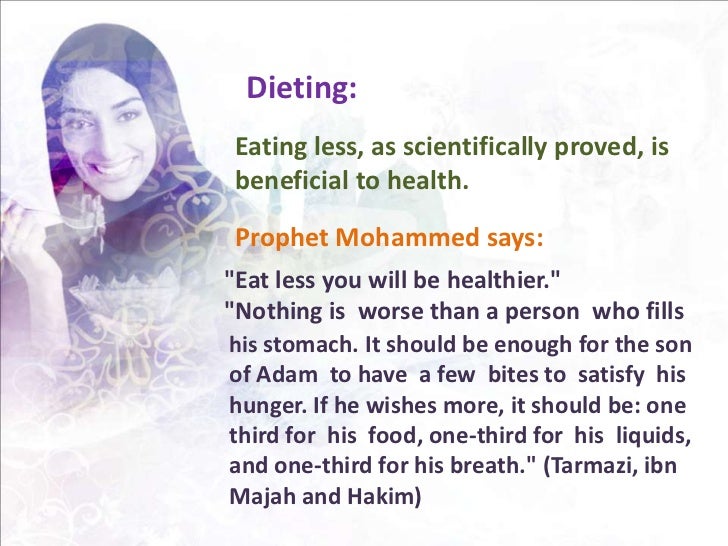 Dieting:

Eating less, as scientifically proved, is beneficial to health.

Prophet Mohammed says:

"Eat less you will be healthier."
"Nothing is worse than a person who fills his stomach. It should be enough for the son of Adam to have a few bites to satisfy his hunger. If he wishes more, it should be: one third for his food, one-third for his liquids, and one-third for his breath." (Tarmazi, ibn Majah and Hakim)